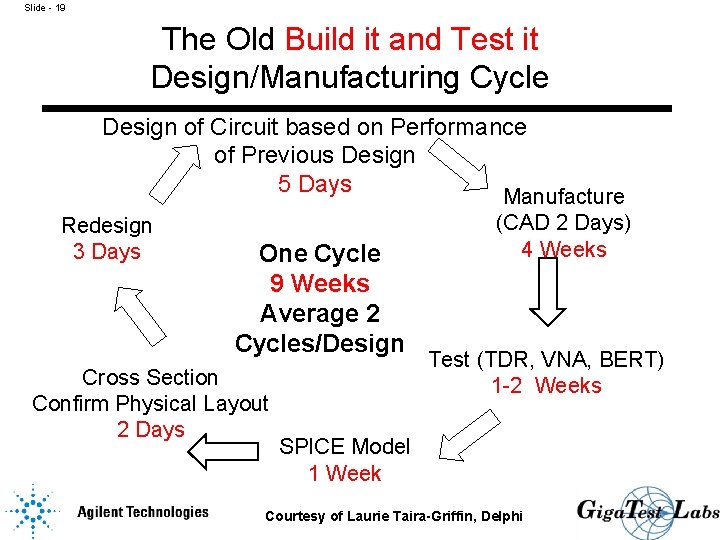 Slide - 19

The Old Build it and Test it Design/Manufacturing Cycle

Design of Circuit based on Performance of Previous Design
5 Days

Manufacture (CAD 2 Days)
4 Weeks

Test (TDR, VNA, BERT)
1-2 Weeks

SPICE Model
1 Week

Cross Section
Confirm Physical Layout
2 Days

Redesign
3 Days

One Cycle
9 Weeks
Average 2 Cycles/Design

Agilent Technologies

Courtesy of Laurie Taira-Griffin, Delphi

GigaTest Labs